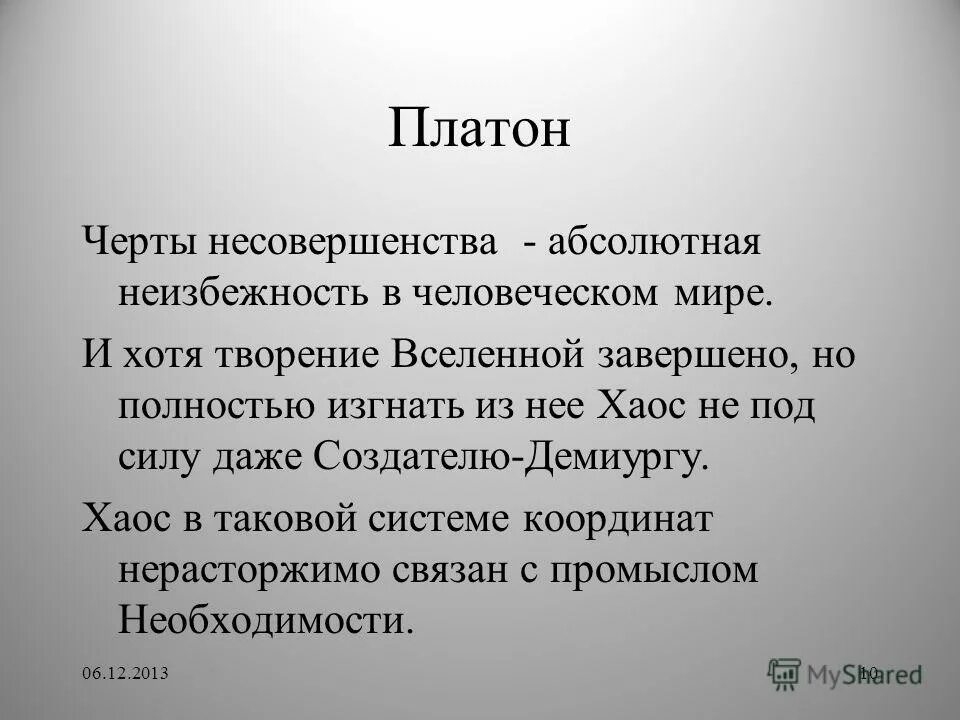 Платон

Черты несовершенства - абсолютная неизбежность в человеческом мире.

И хотя творение Вселенной завершено, но полностью изгнать из нее Хаос не под силу даже Создателю-Демиургу.

Хаос в таковой системе координат нерасторжимо связан с промыслом Необходимости.

06.12.2013

10

MyShared